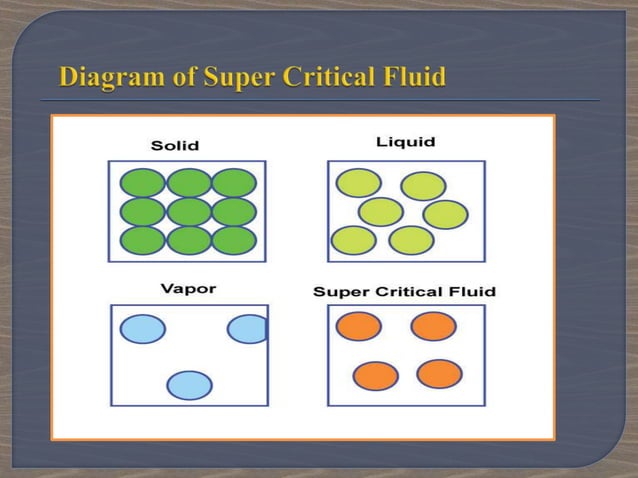 Diagram of Super Critical Fluid

Solid

Liquid

Vapor

Super Critical Fluid